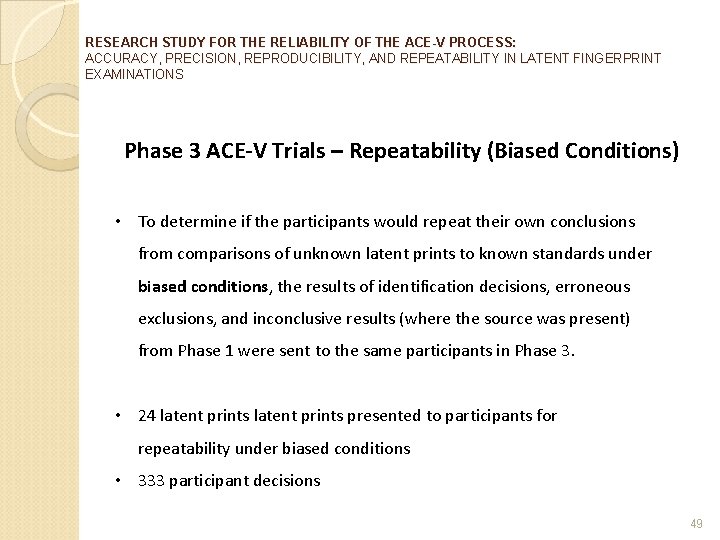 RESEARCH STUDY FOR THE RELIABILITY OF THE ACE-V PROCESS:
ACCURACY, PRECISION, REPRODUCIBILITY, AND REPEATABILITY IN LATENT FINGERPRINT EXAMINATIONS

Phase 3 ACE-V Trials – Repeatability (Biased Conditions)

• To determine if the participants would repeat their own conclusions from comparisons of unknown latent prints to known standards under biased conditions, the results of identification decisions, erroneous exclusions, and inconclusive results (where the source was present) from Phase 1 were sent to the same participants in Phase 3.

• 24 latent prints latent prints presented to participants for repeatability under biased conditions
• 333 participant decisions

49